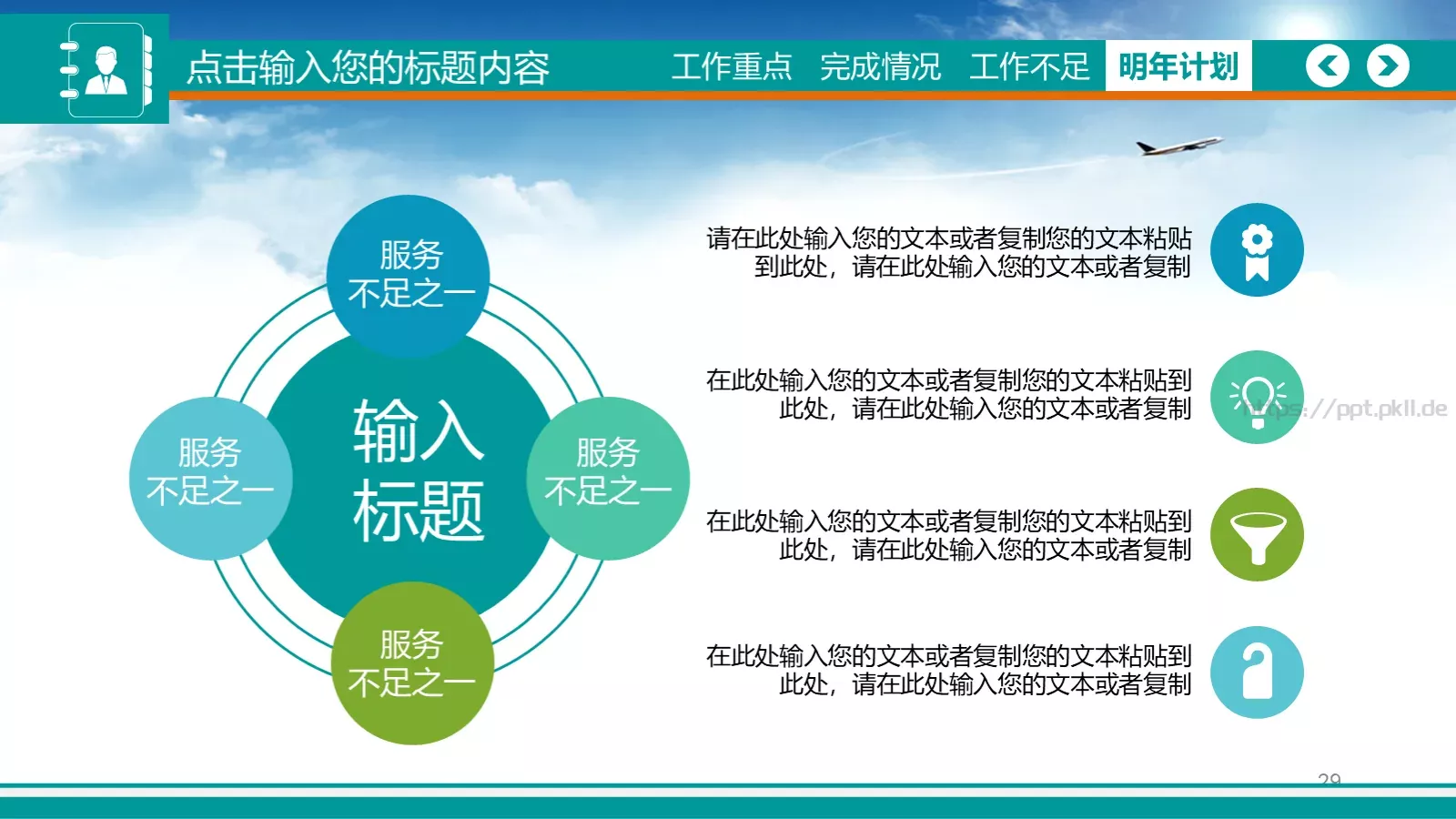 点击输入您的标题内容

工作重点 完成情况 工作不足 明年计划

服务不足之一

服务不足之一

输入标题

服务不足之一

服务不足之一

请在此处输入您的文本或者复制您的文本粘贴到此处，请在此处输入您的文本或者复制

在此处输入您的文本或者复制您的文本粘贴到此处，请在此处输入您的文本或者复制

https://ppt.pkll.de

在此处输入您的文本或者复制您的文本粘贴到此处，请在此处输入您的文本或者复制

在此处输入您的文本或者复制您的文本粘贴到此处，请在此处输入您的文本或者复制

29